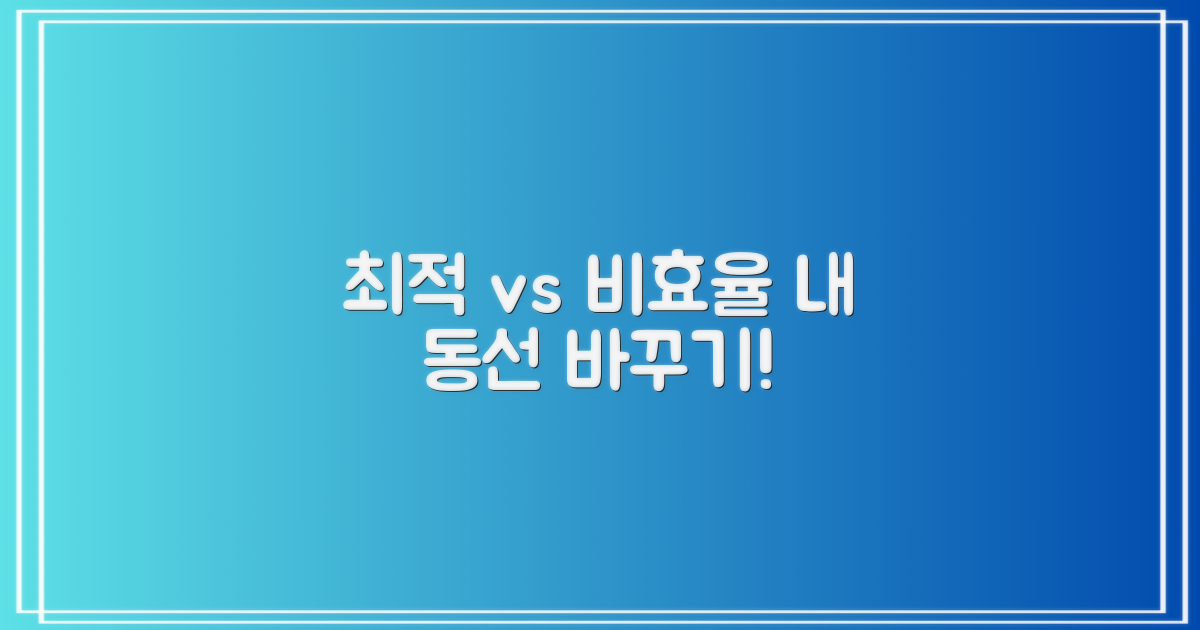 최적 vs 비효율 내 동선 바꾸기!